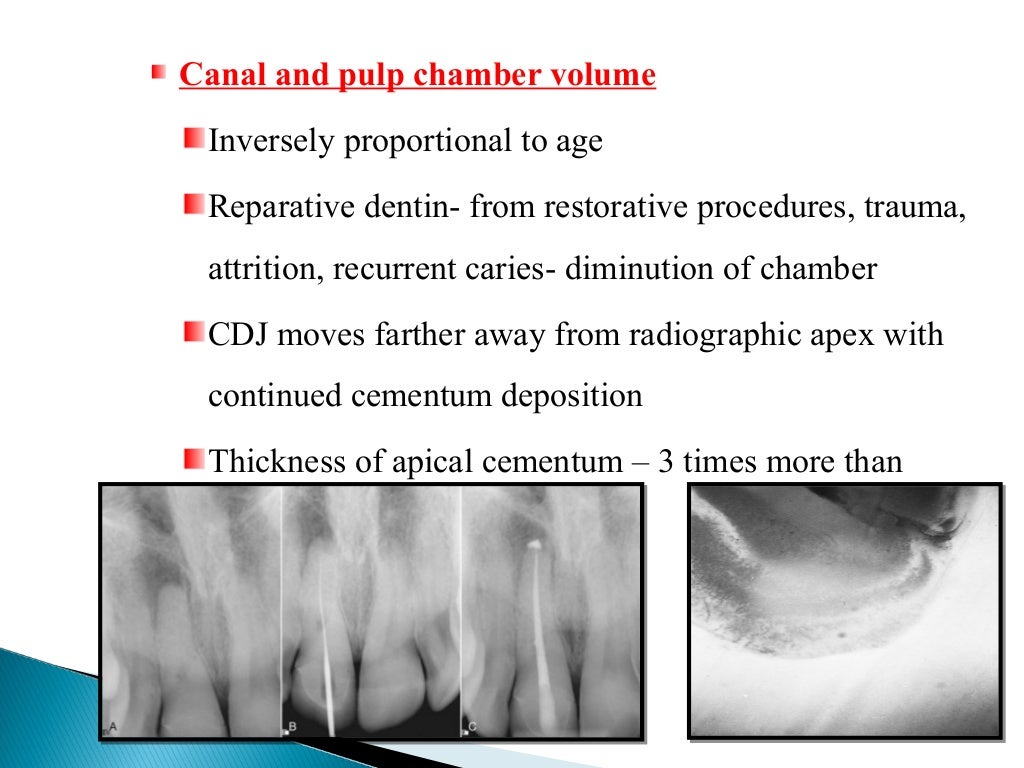 Canal and pulp chamber volume

Inversely proportional to age

Reparative dentin- from restorative procedures, trauma, attrition, recurrent caries- diminution of chamber

CDJ moves farther away from radiographic apex with continued cementum deposition

Thickness of apical cementum – 3 times more than

A

B

C